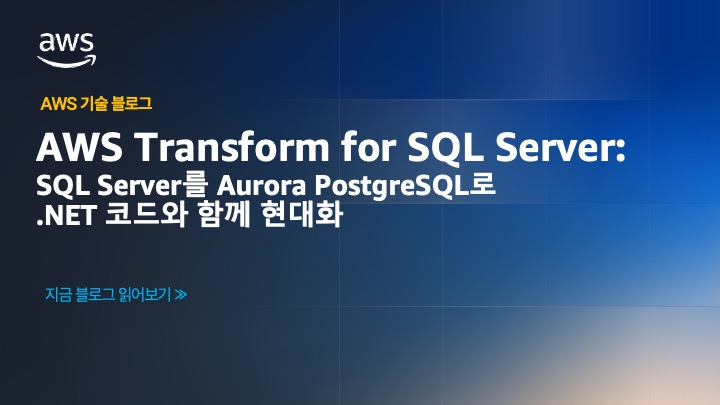 aws

AWS 기술 블로그

AWS Transform for SQL Server:
SQL Server를 Aurora PostgreSQL로
.NET 코드와 함께 현대화

지금 블로그 읽어보기 ≫